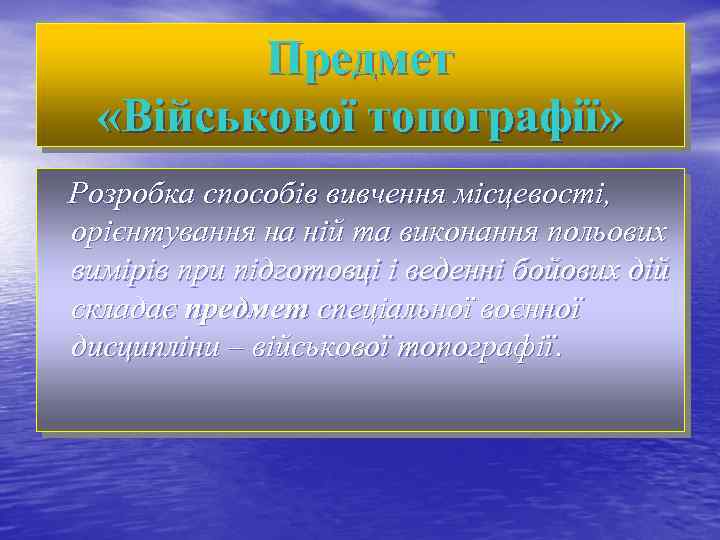 Предмет «Військової топографії»

Розробка способів вивчення місцевості, орієнтування на ній та виконання польових вимірів при підготовці і веденні бойових дій складає предмет спеціальної воєнної дисципліни – військової топографії.